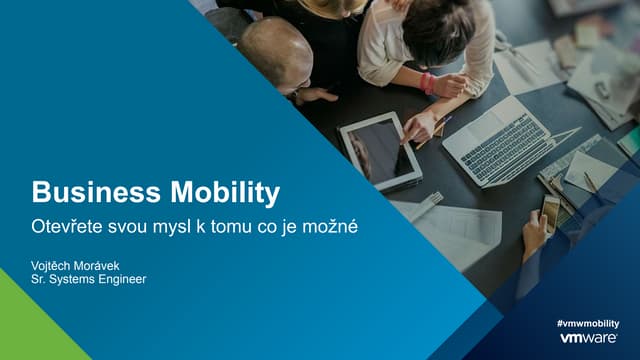 Business Mobility

Otevřete svou mysl k tomu co je možné

Vojtěch Morávek
Sr. Systems Engineer

#vmwmobility

vmware